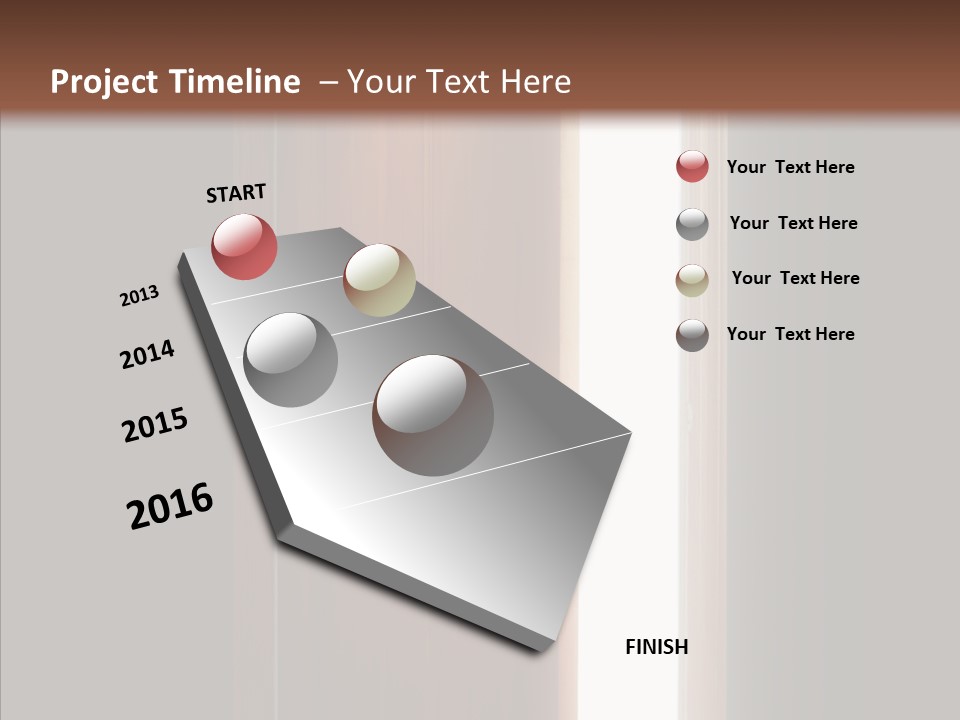 Project Timeline – Your Text Here

START

2013

2014

2015

2016

FINISH

Your Text Here

Your Text Here

Your Text Here

Your Text Here